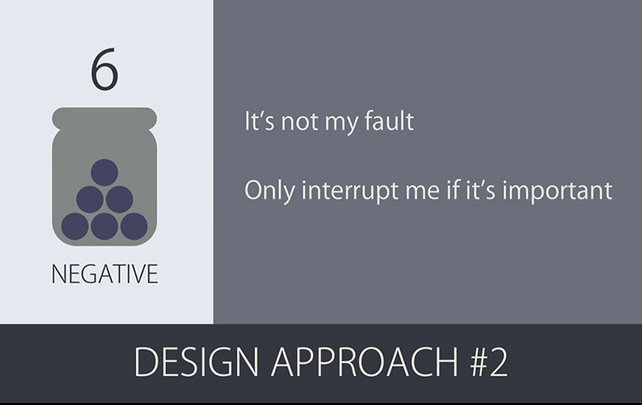 6

NEGATIVE

It's not my fault

Only interrupt me if it's important

DESIGN APPROACH #2